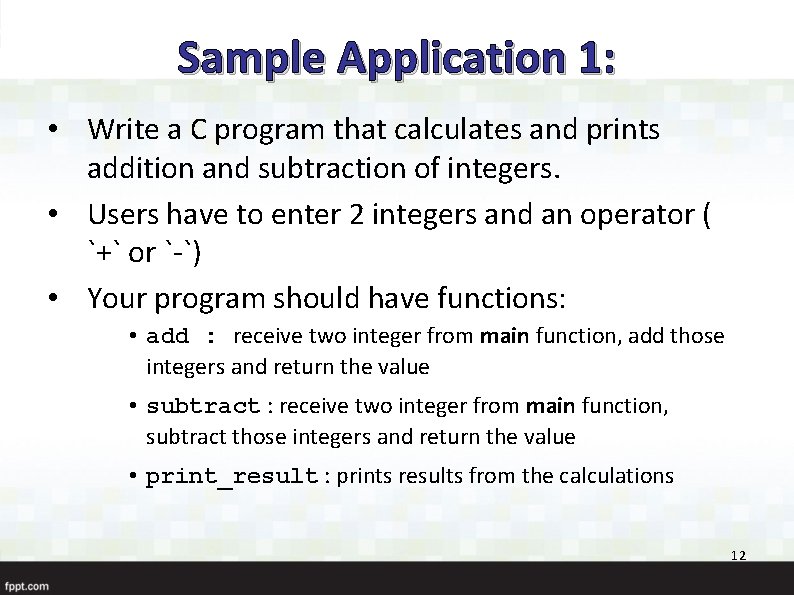 Sample Application 1:

• Write a C program that calculates and prints addition and subtraction of integers.

• Users have to enter 2 integers and an operator ( `+` or `-`)

• Your program should have functions:

• add : receive two integer from main function, add those integers and return the value

• subtract : receive two integer from main function, subtract those integers and return the value

• print_result : prints results from the calculations

12

fppt.com